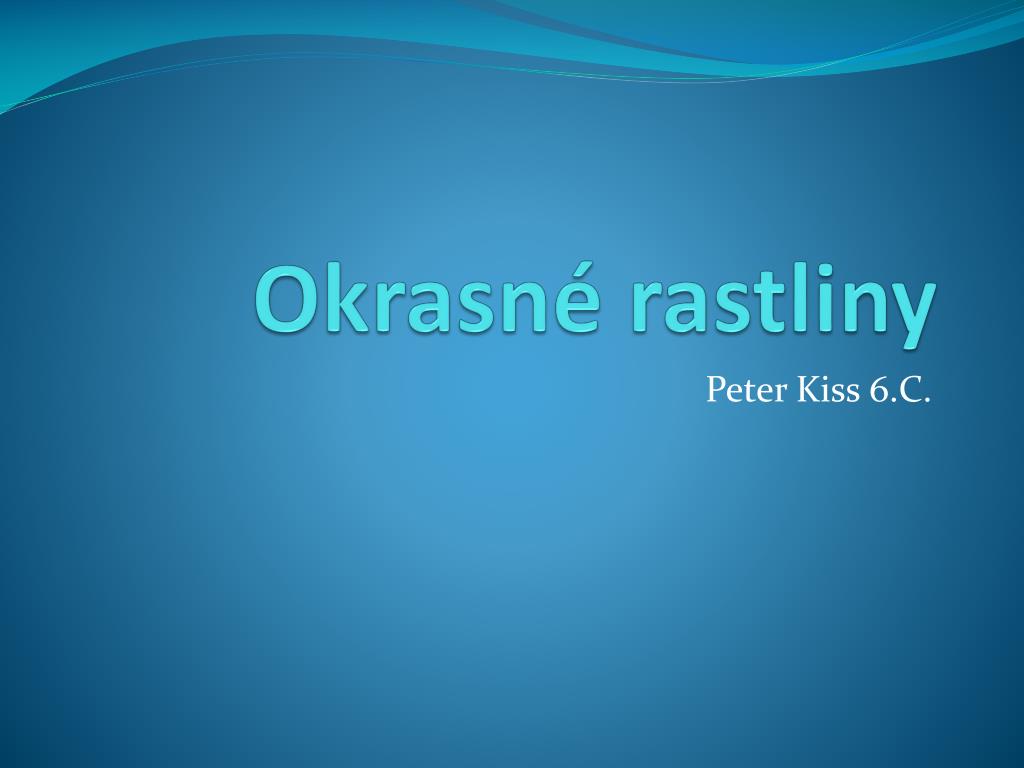 Okrasné rastliny

Peter Kiss 6.C.